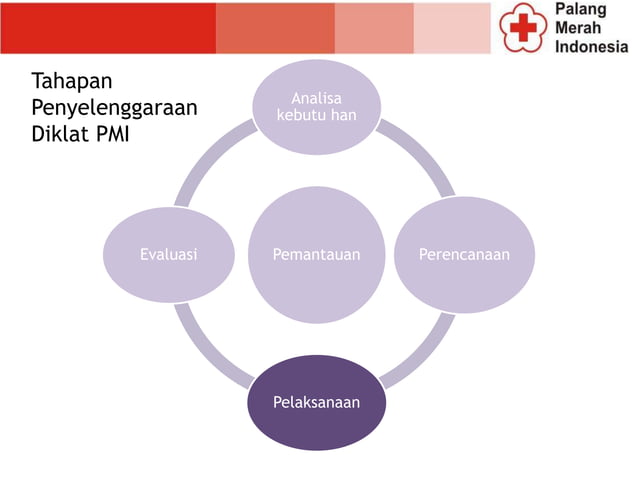 Palang Merah Indonesia

Tahapan Penyelenggaraan Diklat PMI

Analisa kebutu han

Evaluasi

Pemantauan

Perencanaan

Pelaksanaan